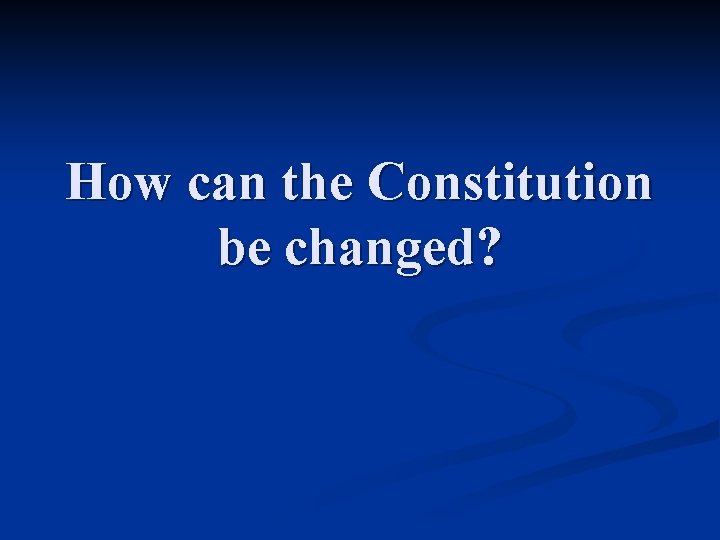 How can the Constitution be changed?